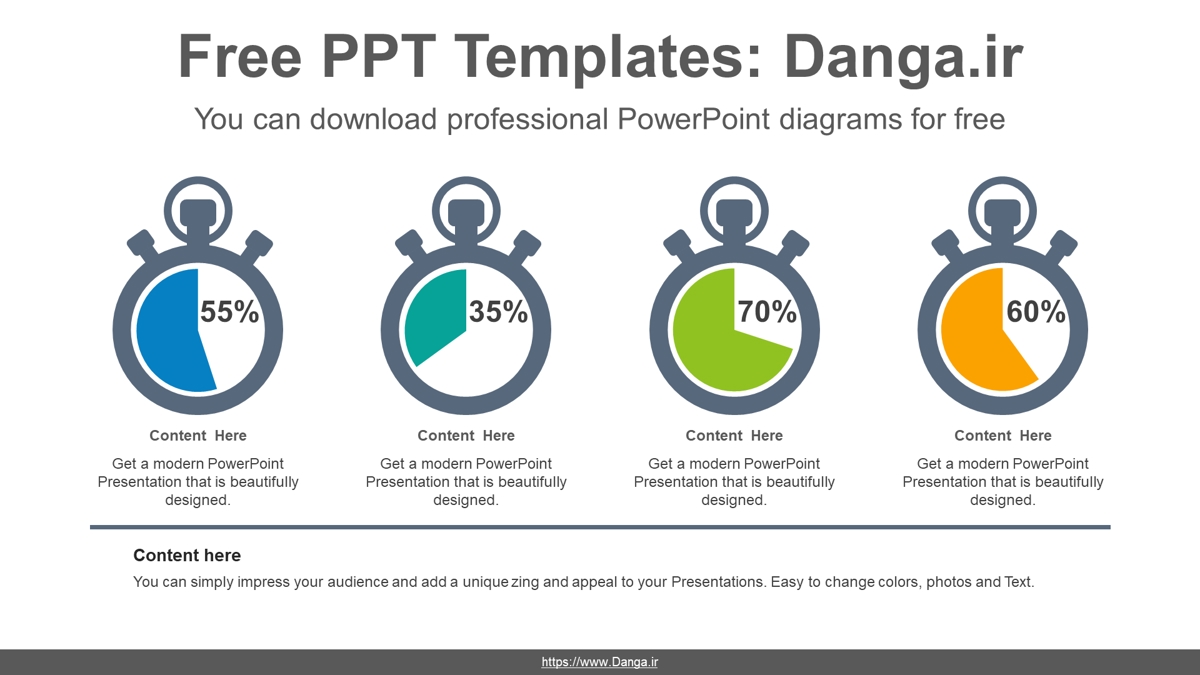 Free PPT Templates: Danga.ir

You can download professional PowerPoint diagrams for free

55%

Content Here

Get a modern PowerPoint Presentation that is beautifully designed.

35%

Content Here

Get a modern PowerPoint Presentation that is beautifully designed.

70%

Content Here

Get a modern PowerPoint Presentation that is beautifully designed.

60%

Content Here

Get a modern PowerPoint Presentation that is beautifully designed.

Content here

You can simply impress your audience and add a unique zing and appeal to your Presentations. Easy to change colors, photos and Text.

https://www.Danga.ir